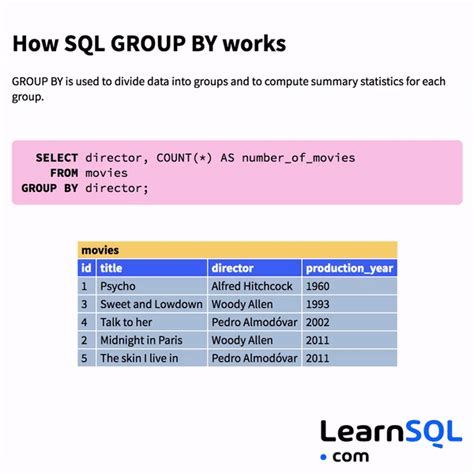 How SQL GROUP BY works

GROUP BY is used to divide data into groups and to compute summary statistics for each group.

SELECT director, COUNT(*) AS number_of_movies
FROM movies
GROUP BY director;

movies

| id | title | director | production_year |
|---|---|---|---|
| 1 | Psycho | Alfred Hitchcock | 1960 |
| 3 | Sweet and Lowdown | Woody Allen | 1993 |
| 4 | Talk to her | Pedro Almodóvar | 2002 |
| 2 | Midnight in Paris | Woody Allen | 2011 |
| 5 | The skin I live in | Pedro Almodóvar | 2011 |

LearnSQL
.com